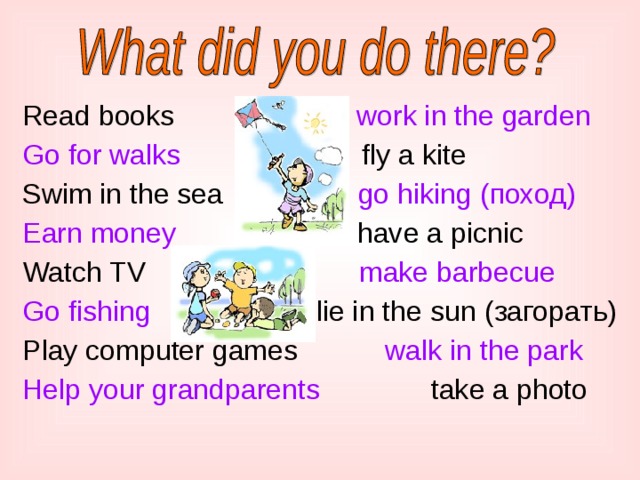 What did you do there?

Read books
Go for walks
Swim in the sea
Earn money
Watch TV
Go fishing
Play computer games
Help your grandparents

work in the garden
fly a kite
go hiking (поход)
have a picnic
make barbecue
lie in the sun (загорать)
walk in the park
take a photo